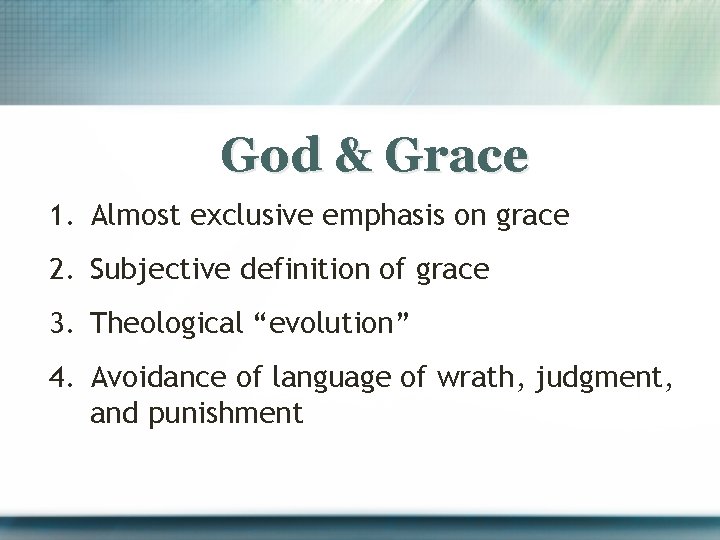 God & Grace

1. Almost exclusive emphasis on grace
2. Subjective definition of grace
3. Theological “evolution”
4. Avoidance of language of wrath, judgment, and punishment